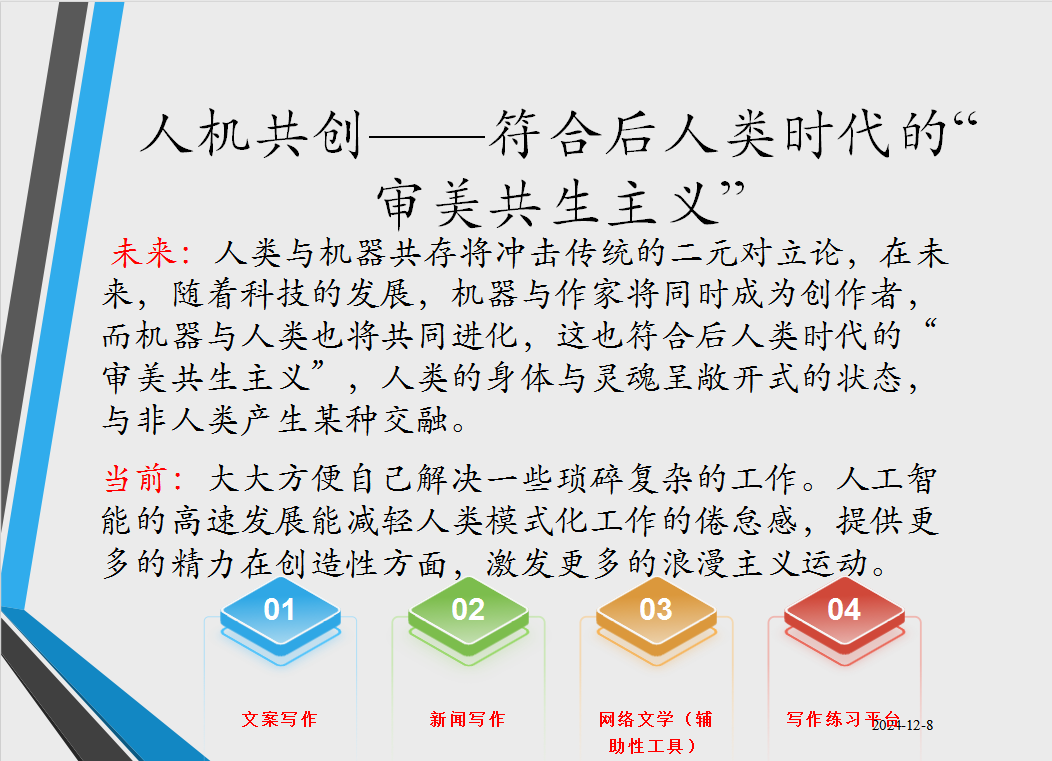 人机共创——符合后人类时代的“审美共生主义”

未来：人类与机器共存将冲击传统的二元对立论，在未来，随着科技的发展，机器与作家将同时成为创作者，而机器与人类也将共同进化，这也符合后人类时代的“审美共生主义”，人类的身体与灵魂呈敞开式的状态，与非人类产生某种交融。

当前：大大方便自己解决一些琐碎复杂的工作。人工智能的高速发展能减轻人类模式化工作的倦怠感，提供更多的精力在创造性方面，激发更多的浪漫主义运动。

01

文案写作

02

新闻写作

03

网络文学（辅助性工具）

04

写作练习平台

2024-12-8